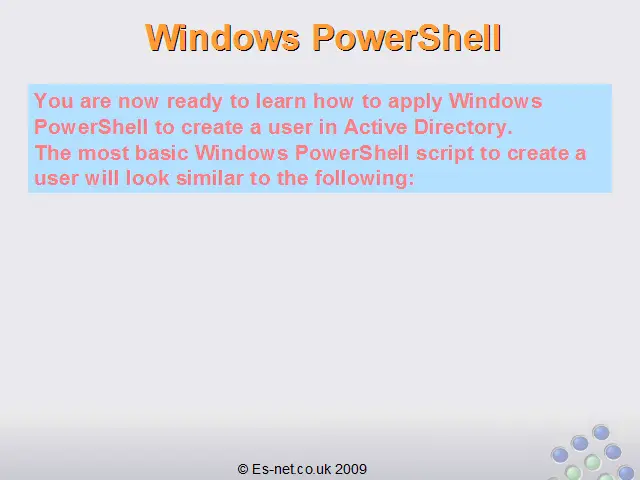 Windows PowerShell

You are now ready to learn how to apply Windows PowerShell to create a user in Active Directory.
The most basic Windows PowerShell script to create a user will look similar to the following:

© Es-net.co.uk 2009